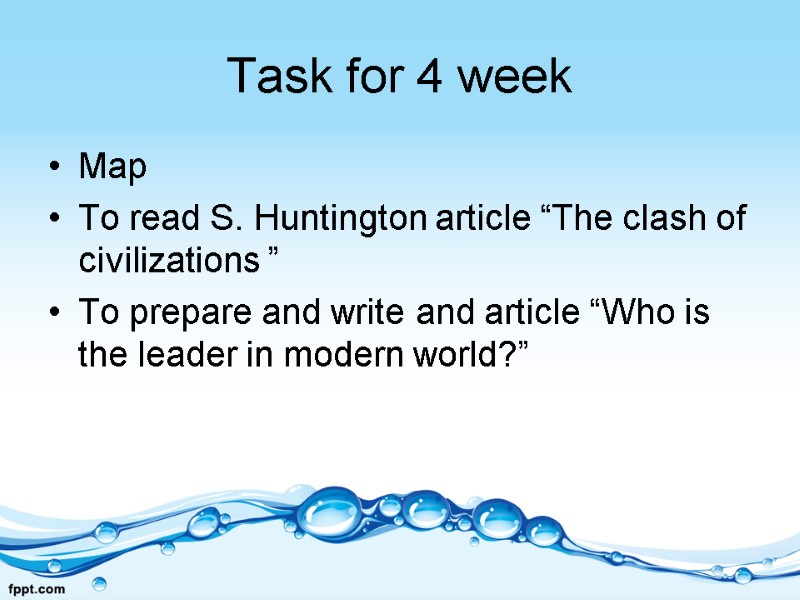 Task for 4 week

• Map
• To read S. Huntington article “The clash of civilizations ”
• To prepare and write and article “Who is the leader in modern world?”

fppt.com